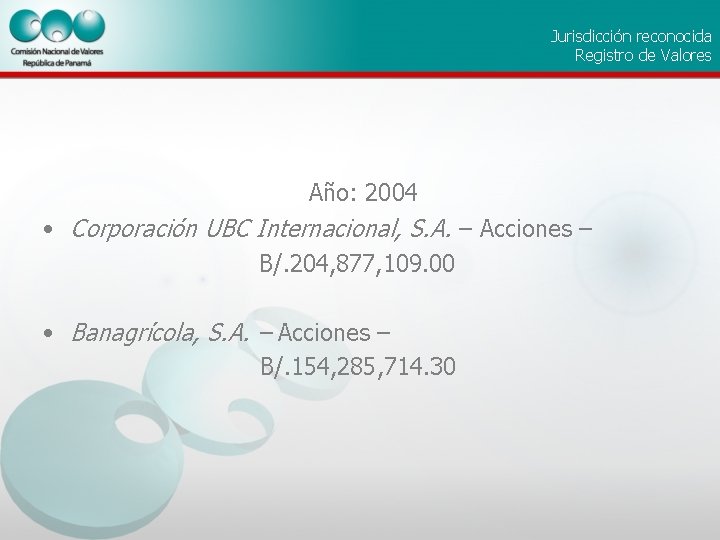 Comisión Nacional de Valores
República de Panamá

Jurisdicción reconocida
Registro de Valores

Año: 2004

• Corporación UBC Internacional, S.A. – Acciones – B/.204,877,109.00

• Banagrícola, S.A. – Acciones – B/.154,285,714.30